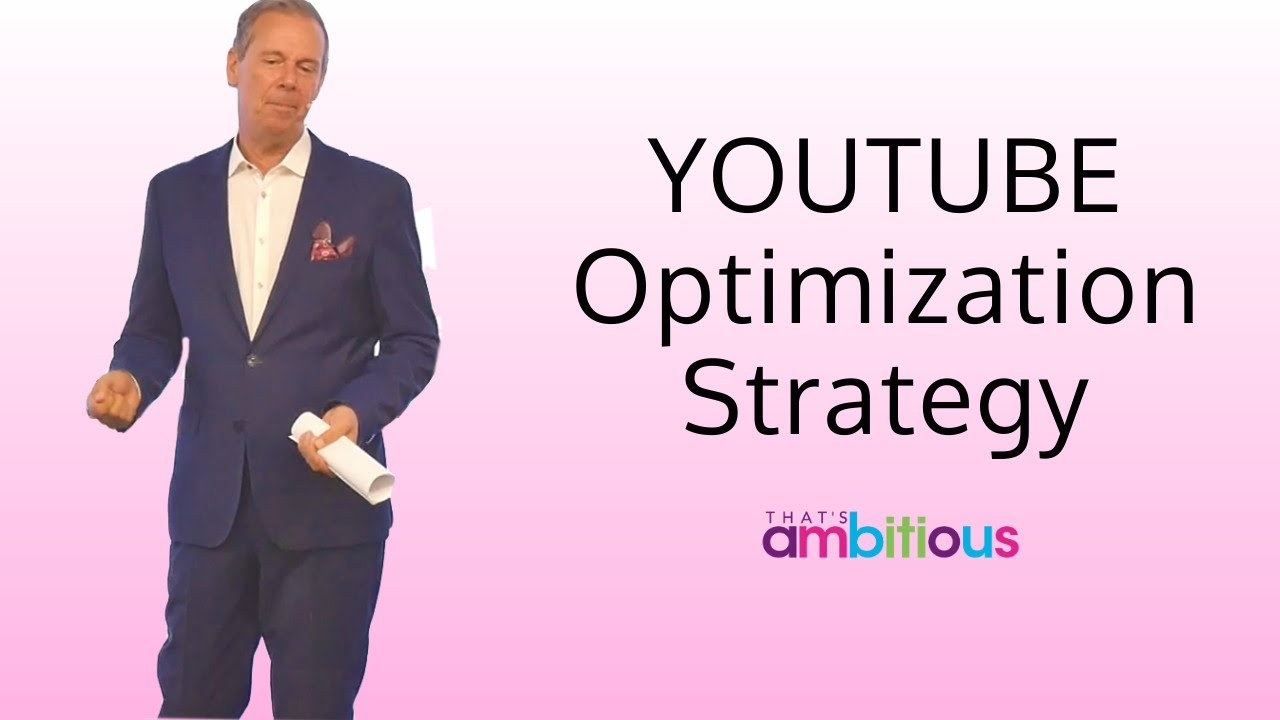 YOUTUBE
Optimization
Strategy

THAT'S
ambitious